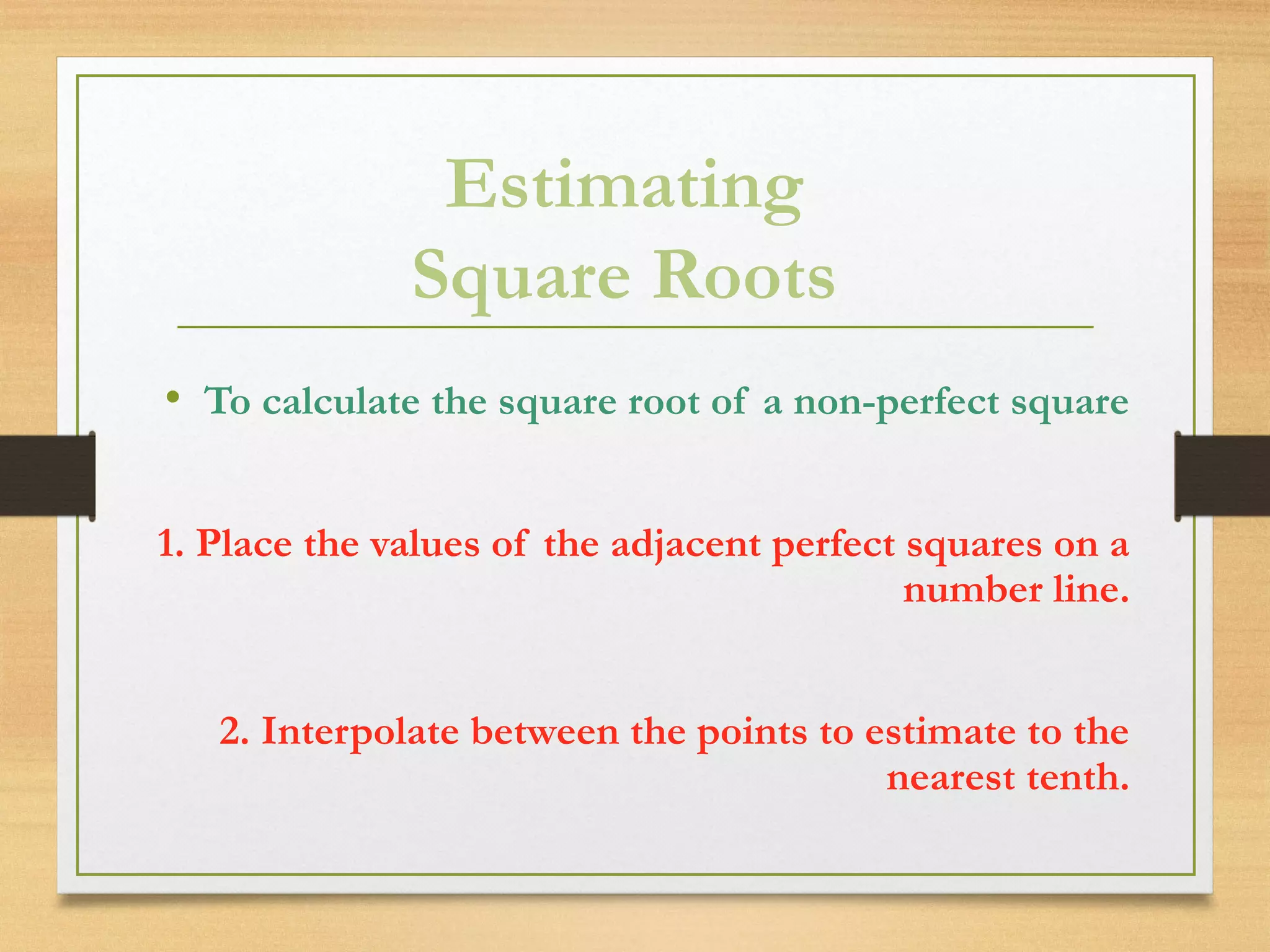 Estimating
Square Roots

• To calculate the square root of a non-perfect square

1. Place the values of the adjacent perfect squares on a number line.

2. Interpolate between the points to estimate to the nearest tenth.